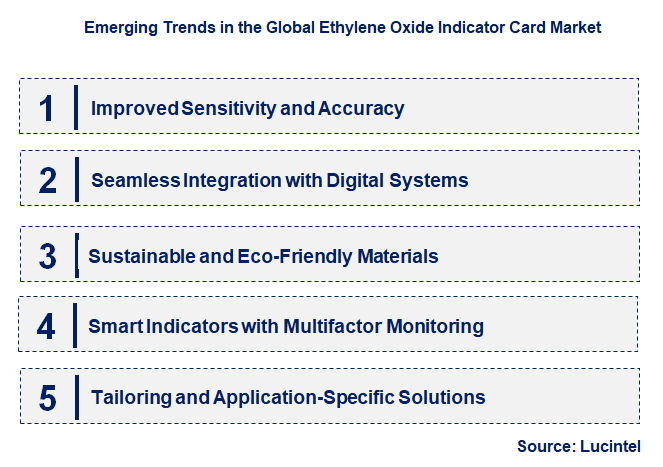 Emerging Trends in the Global Ethylene Oxide Indicator Card Market

1 Improved Sensitivity and Accuracy

2 Seamless Integration with Digital Systems

3 Sustainable and Eco-Friendly Materials

4 Smart Indicators with Multifactor Monitoring

5 Tailoring and Application-Specific Solutions

Source: Lucintel